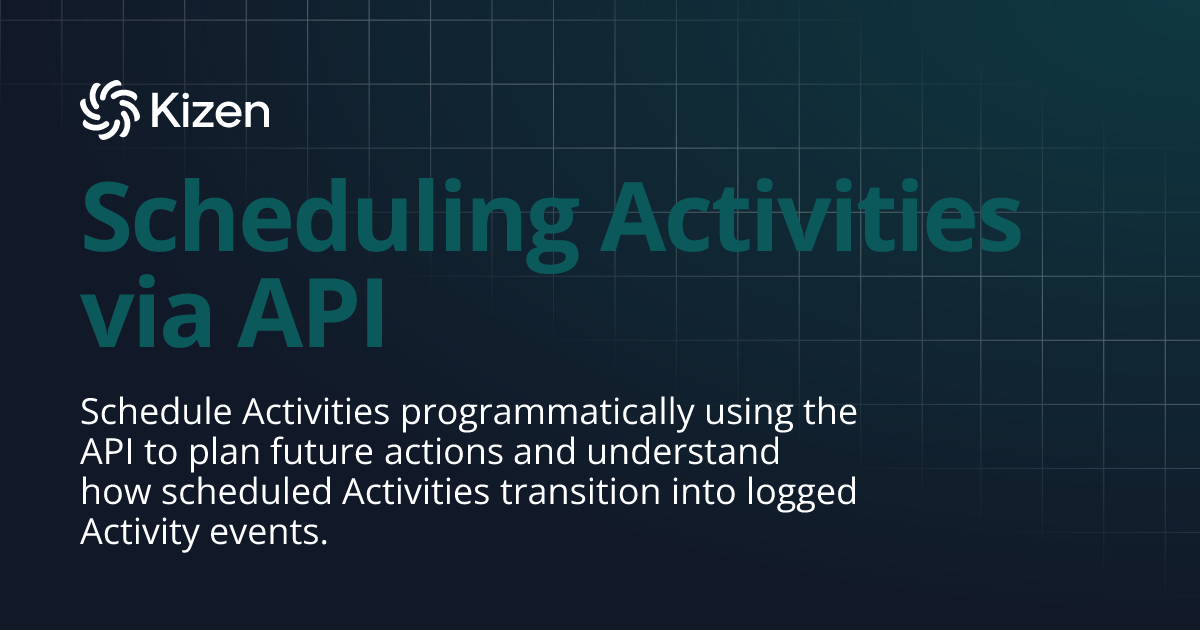 Kizen

Scheduling Activities via API

Schedule Activities programmatically using the API to plan future actions and understand how scheduled Activities transition into logged Activity events.